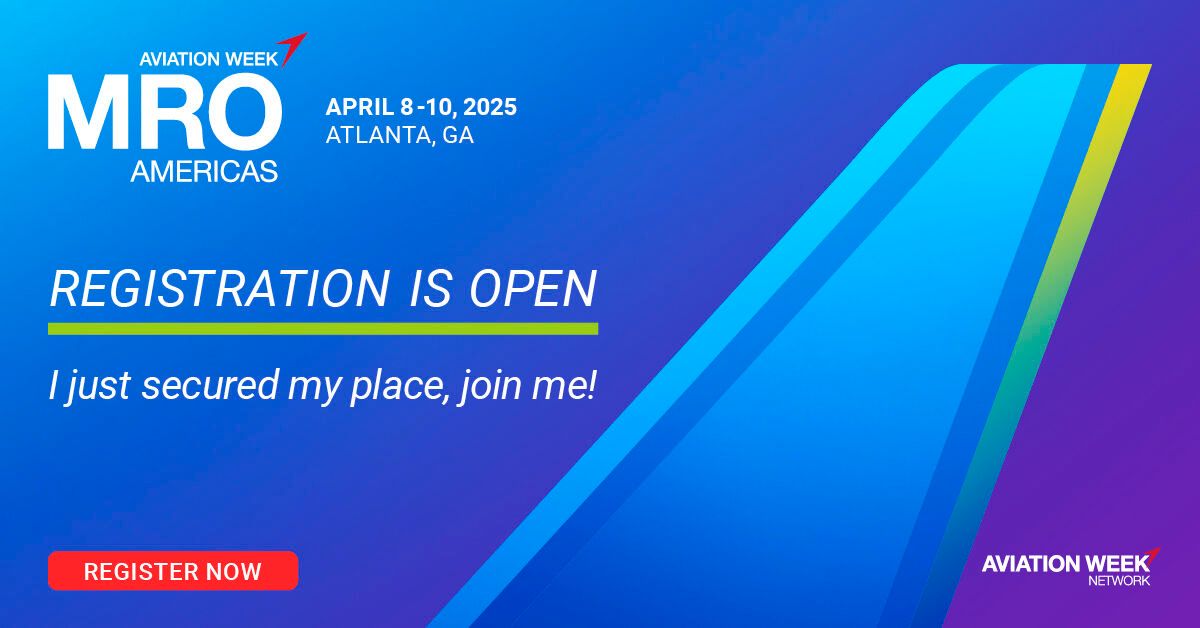 AVIATION WEEK
MRO
AMERICAS

APRIL 8 -10, 2025
ATLANTA, GA

REGISTRATION IS OPEN

I just secured my place, join me!

REGISTER NOW

AVIATION WEEK
NETWORK